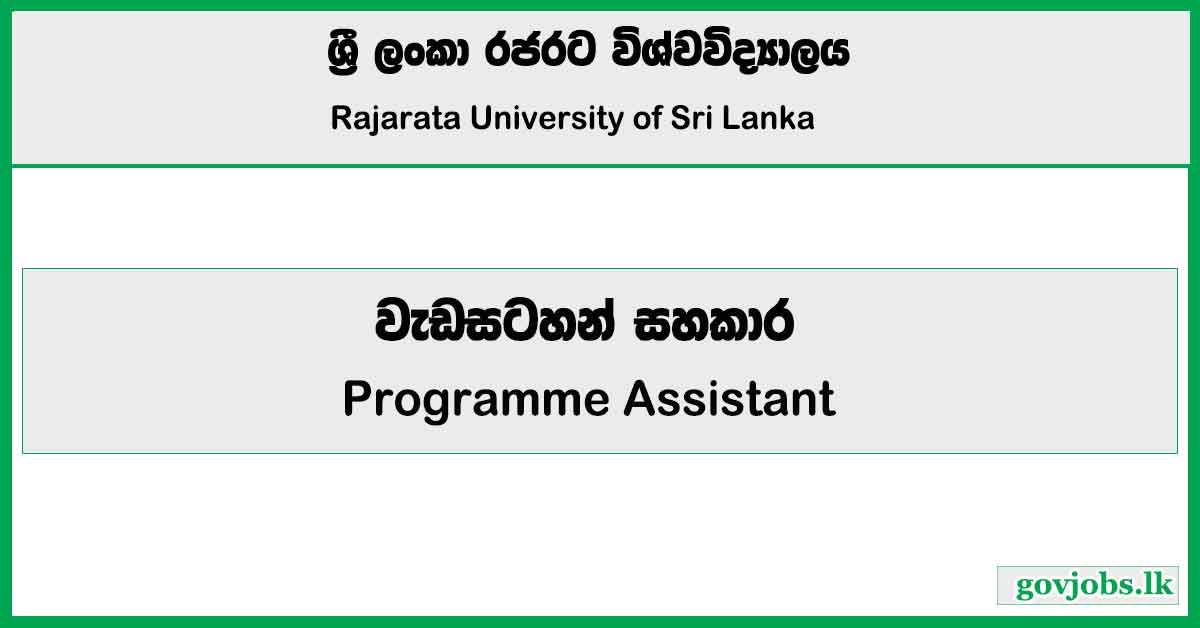 ශ්‍රී ලංකා රජරට විශ්වවිද්‍යාලය

Rajarata University of Sri Lanka

වැඩසටහන් සහකාර

Programme Assistant

govjobs.lk